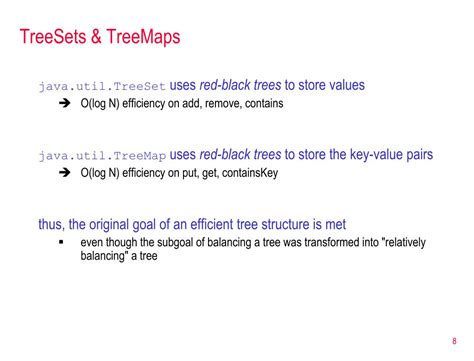 TreeSets & TreeMaps

java.util.TreeSet uses red-black trees to store values

➔ O(log N) efficiency on add, remove, contains

java.util.TreeMap uses red-black trees to store the key-value pairs

➔ O(log N) efficiency on put, get, containsKey

thus, the original goal of an efficient tree structure is met

▪ even though the subgoal of balancing a tree was transformed into "relatively balancing" a tree

8